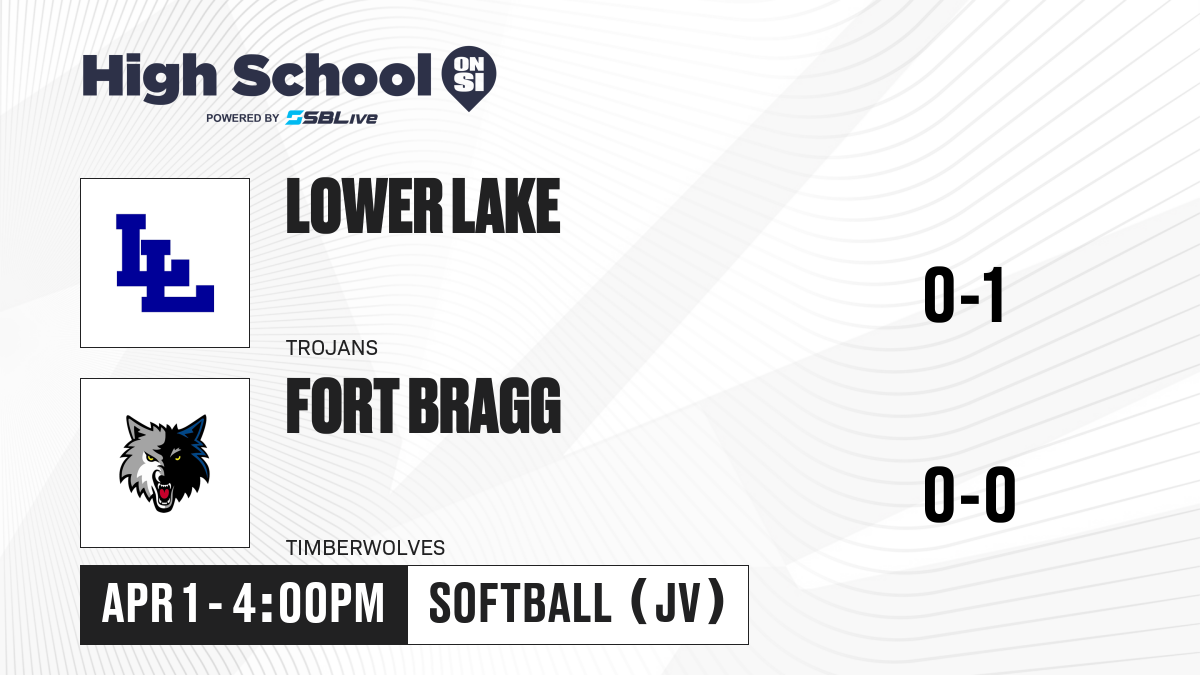 High School ON SI
POWERED BY SBLive

LL

LOWER LAKE
TROJANS

0-1

FORT BRAGG
TIMBERWOLVES

0-0

APR 1 - 4:00PM

SOFTBALL (JV)